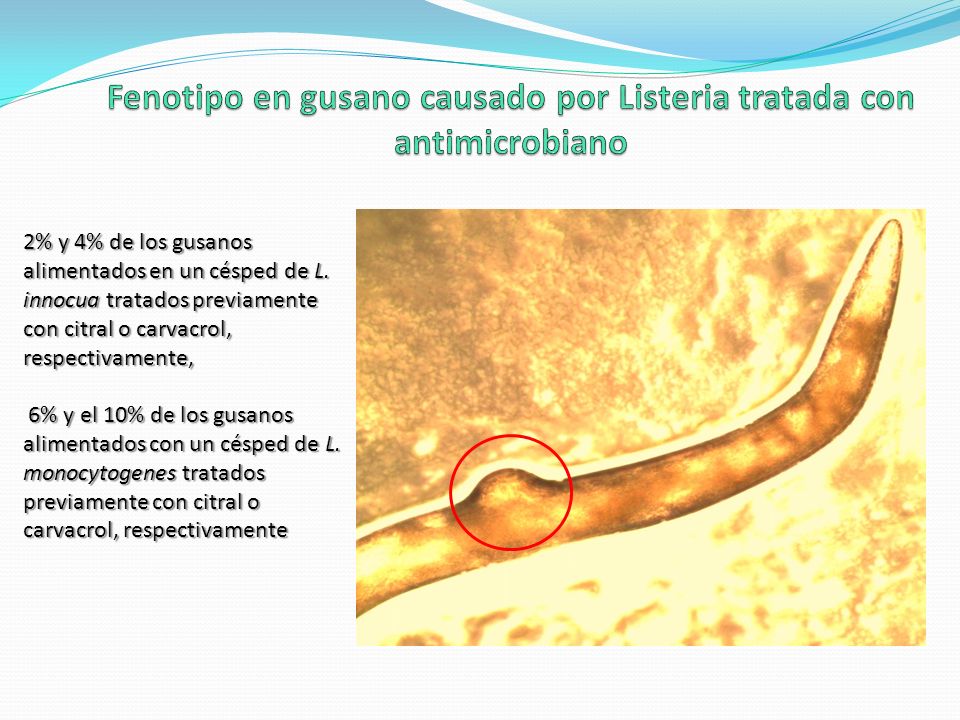 Fenotipo en gusano causado por Listeria tratada con antimicrobiano

2% y 4% de los gusanos alimentados en un césped de L. innocua tratados previamente con citral o carvacrol, respectivamente,

6% y el 10% de los gusanos alimentados con un césped de L. monocytogenes tratados previamente con citral o carvacrol, respectivamente